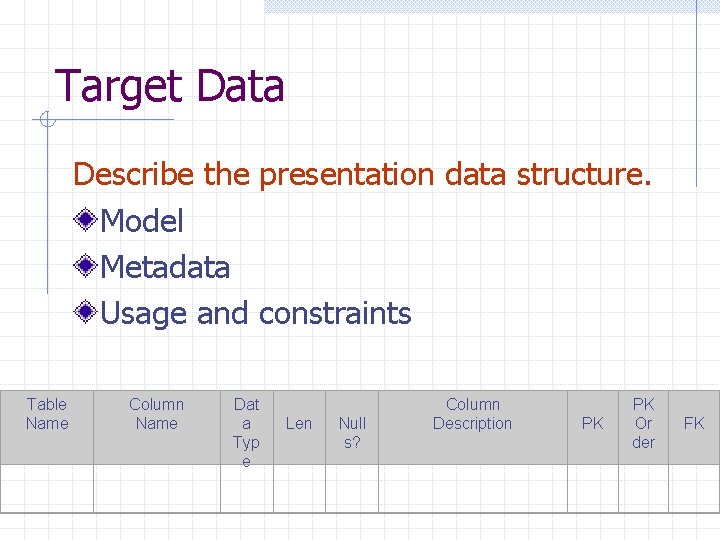 Target Data

Describe the presentation data structure.

Model

Metadata

Usage and constraints

| Table Name | Column Name | Data Type | Len | Nulls? | Column Description | PK | PK Order | FK |
|---|---|---|---|---|---|---|---|---|
| | | | | | | | | |